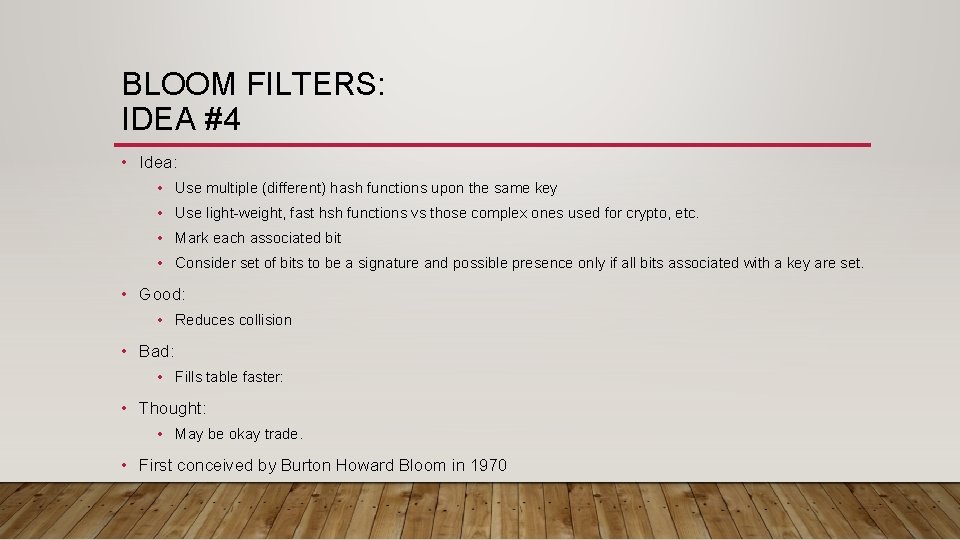 BLOOM FILTERS:
IDEA #4

• Idea:
  • Use multiple (different) hash functions upon the same key
  • Use light-weight, fast hsh functions vs those complex ones used for crypto, etc.
  • Mark each associated bit
  • Consider set of bits to be a signature and possible presence only if all bits associated with a key are set.
• Good:
  • Reduces collision
• Bad:
  • Fills table faster:
• Thought:
  • May be okay trade.
• First conceived by Burton Howard Bloom in 1970